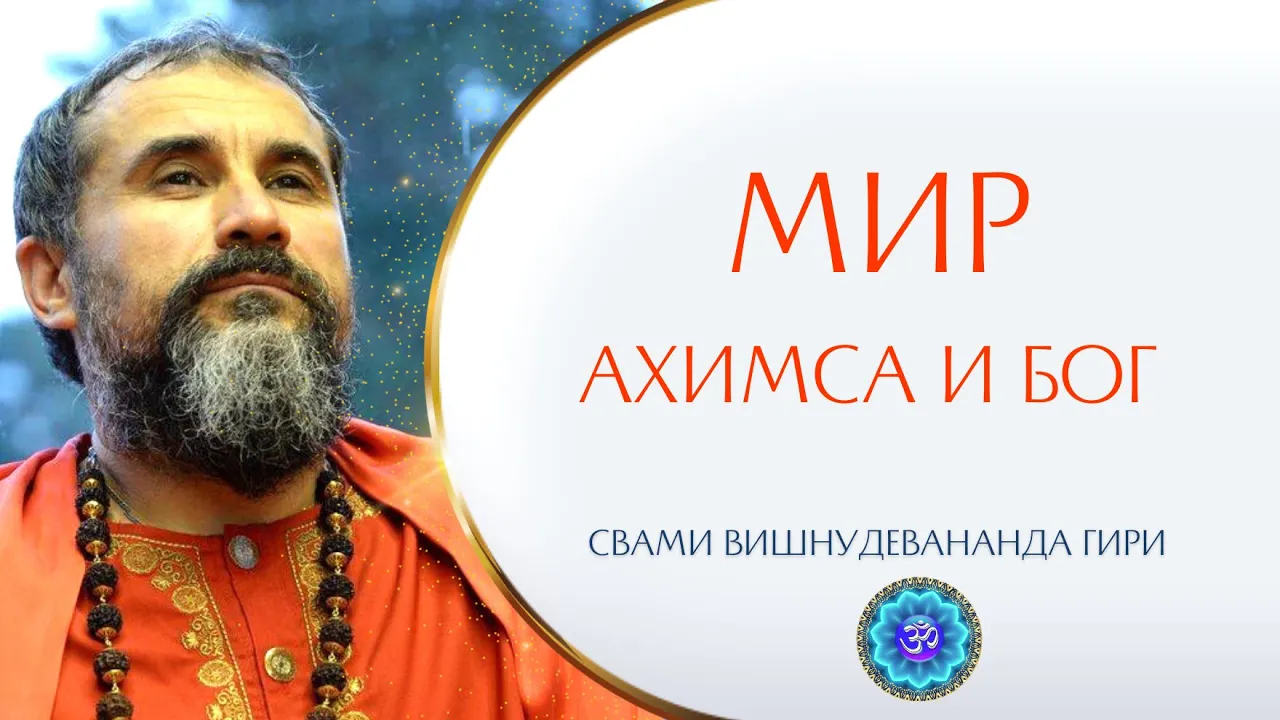 МИР
АХИМСА И БОГ

СВАМИ ВИШНУДЕВАНАНДА ГИРИ

ॐ